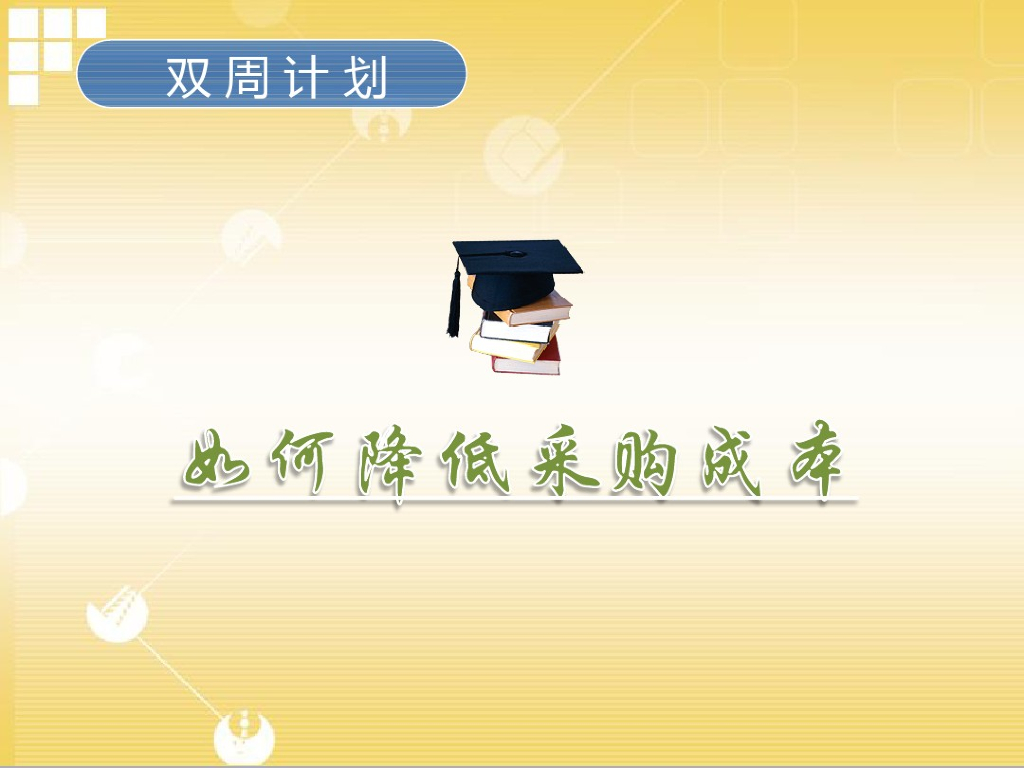 双周计划

如何降低采购成本